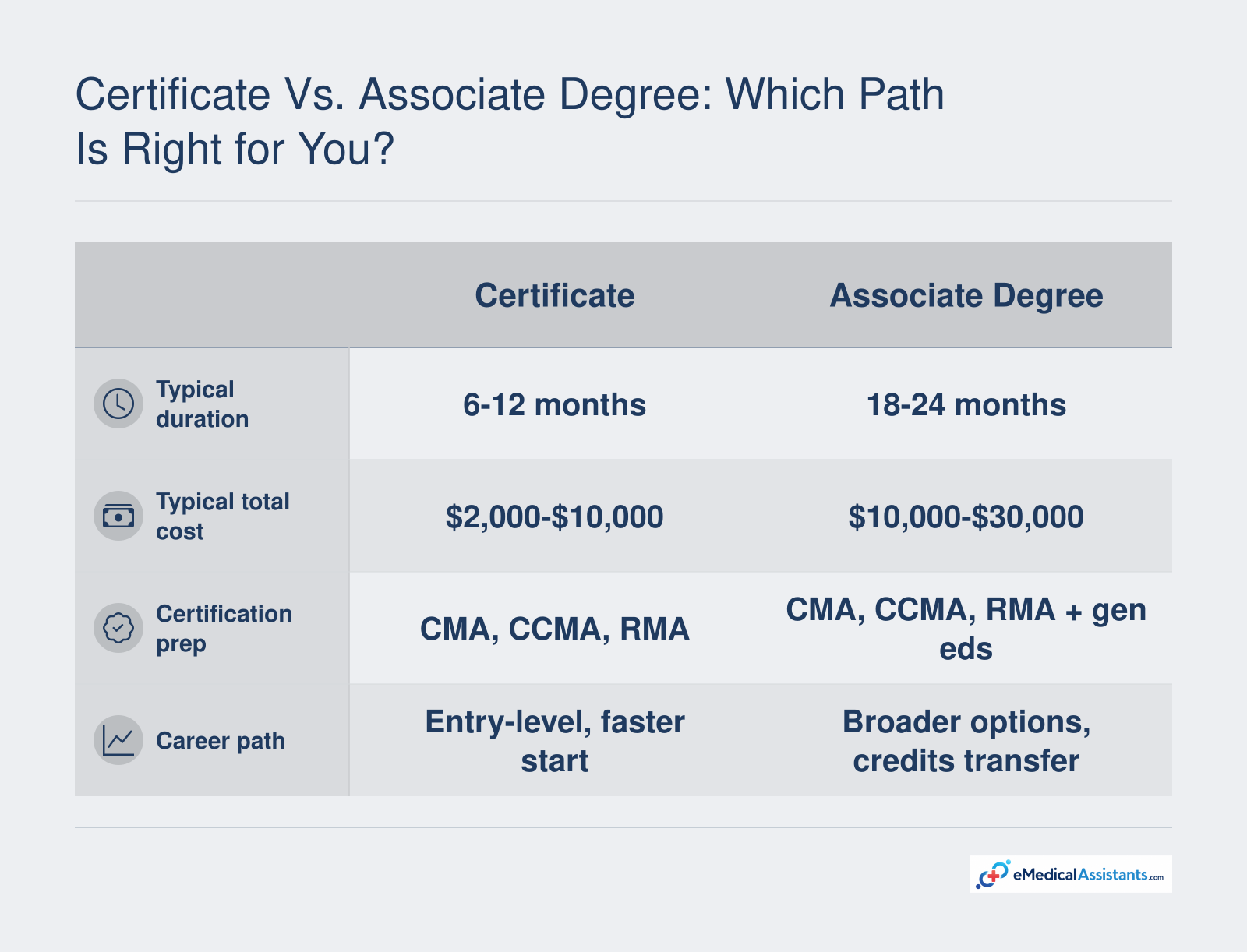 Certificate Vs. Associate Degree: Which Path Is Right for You?

| | Certificate | Associate Degree |
|---|---|---|
| Typical duration | 6-12 months | 18-24 months |
| Typical total cost | \$2,000-\$10,000 | \$10,000-\$30,000 |
| Certification prep | CMA, CCMA, RMA | CMA, CCMA, RMA + gen eds |
| Career path | Entry-level, faster start | Broader options, credits transfer |

eMedicalAssistants.com